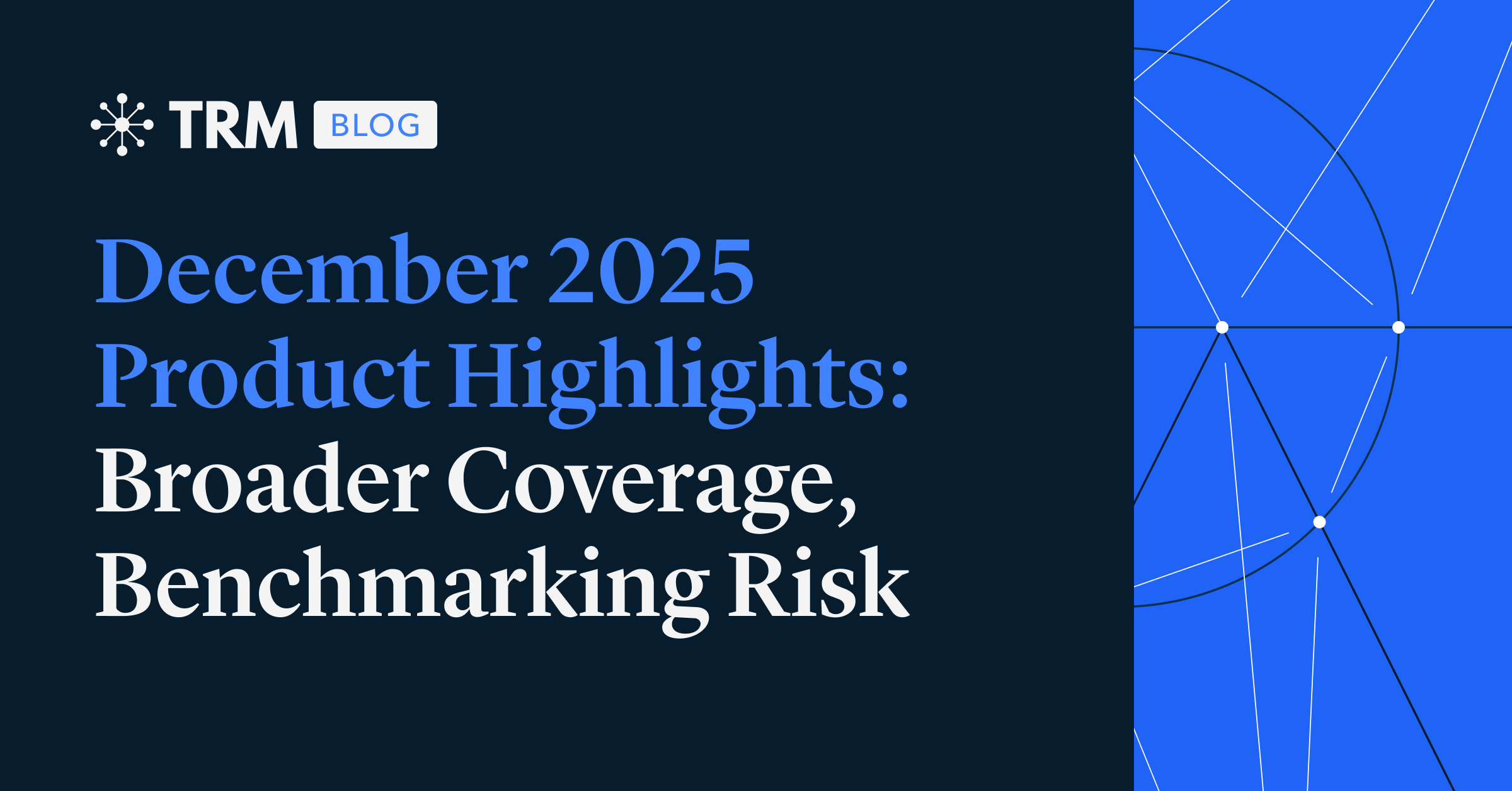 TRM BLOG

December 2025 Product Highlights: Broader Coverage, Benchmarking Risk